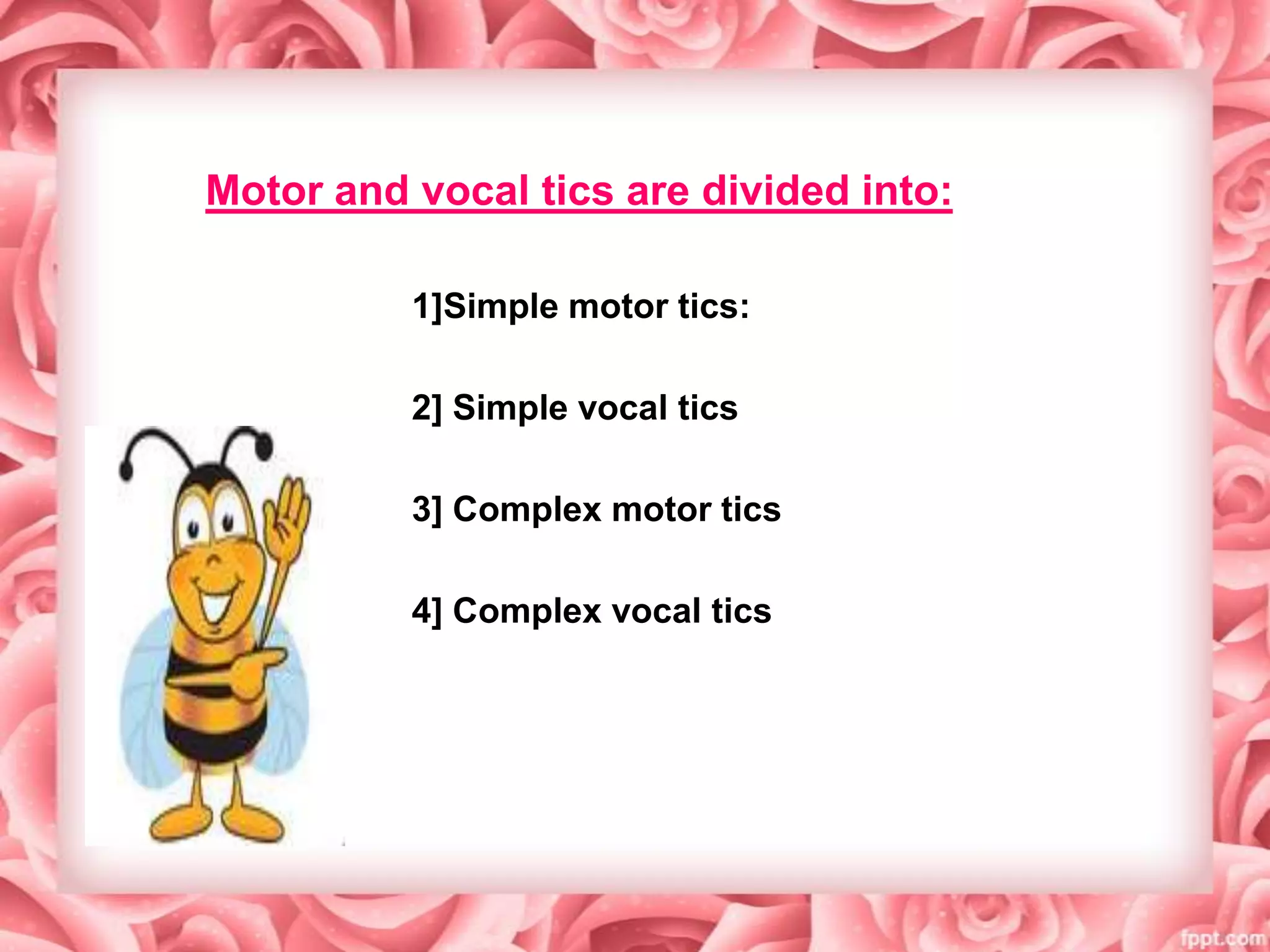 Motor and vocal tics are divided into:

1]Simple motor tics:

2] Simple vocal tics

3] Complex motor tics

4] Complex vocal tics

fppt.com